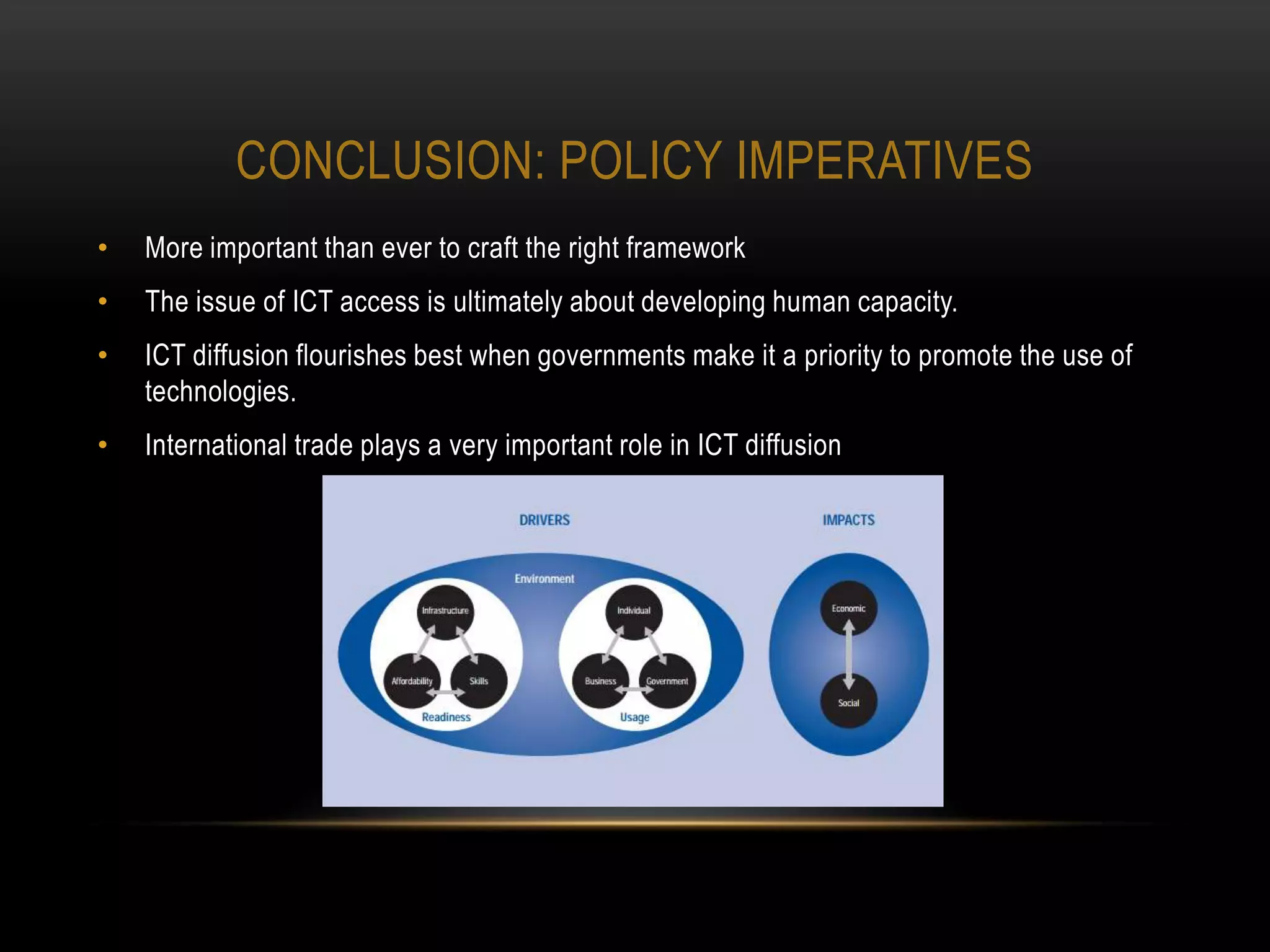 CONCLUSION: POLICY IMPERATIVES

• More important than ever to craft the right framework

• The issue of ICT access is ultimately about developing human capacity.

• ICT diffusion flourishes best when governments make it a priority to promote the use of technologies.

• International trade plays a very important role in ICT diffusion

DRIVERS

IMPACTS

Environment

Infrastructure

Affordability

Skills

Readiness

Individual

Business

Government

Usage

Economic

Social